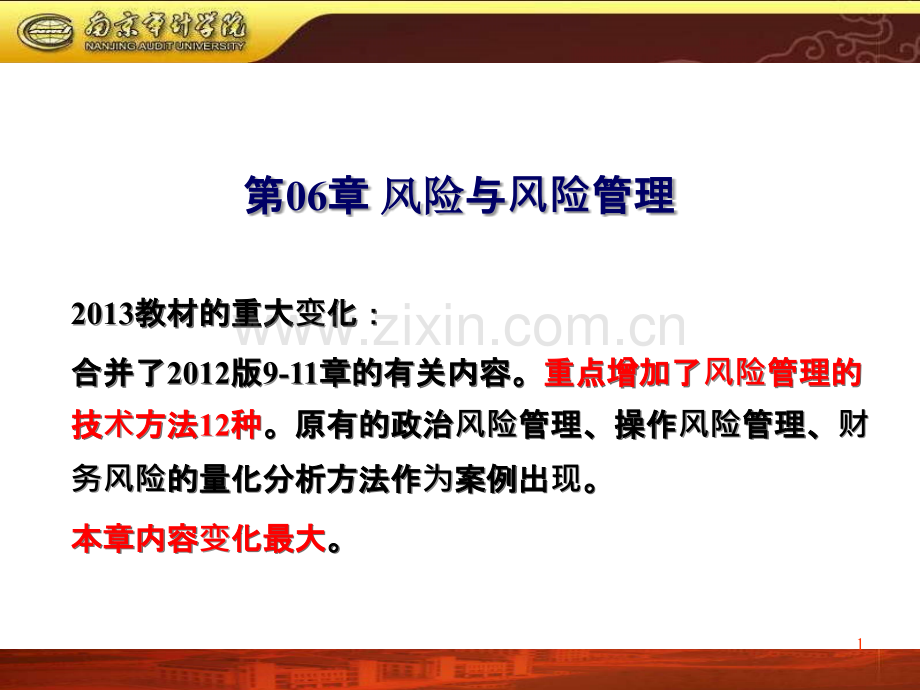 南京审计学院
NANJING AUDIT UNIVERSITY

第06章 风险与风险管理

2013教材的重大变化：

www.zixin.com.cn

合并了2012版9-11章的有关内容。重点增加了风险管理的技术方法12种。原有的政治风险管理、操作风险管理、财务风险的量化分析方法作为案例出现。

本章内容变化最大。

1